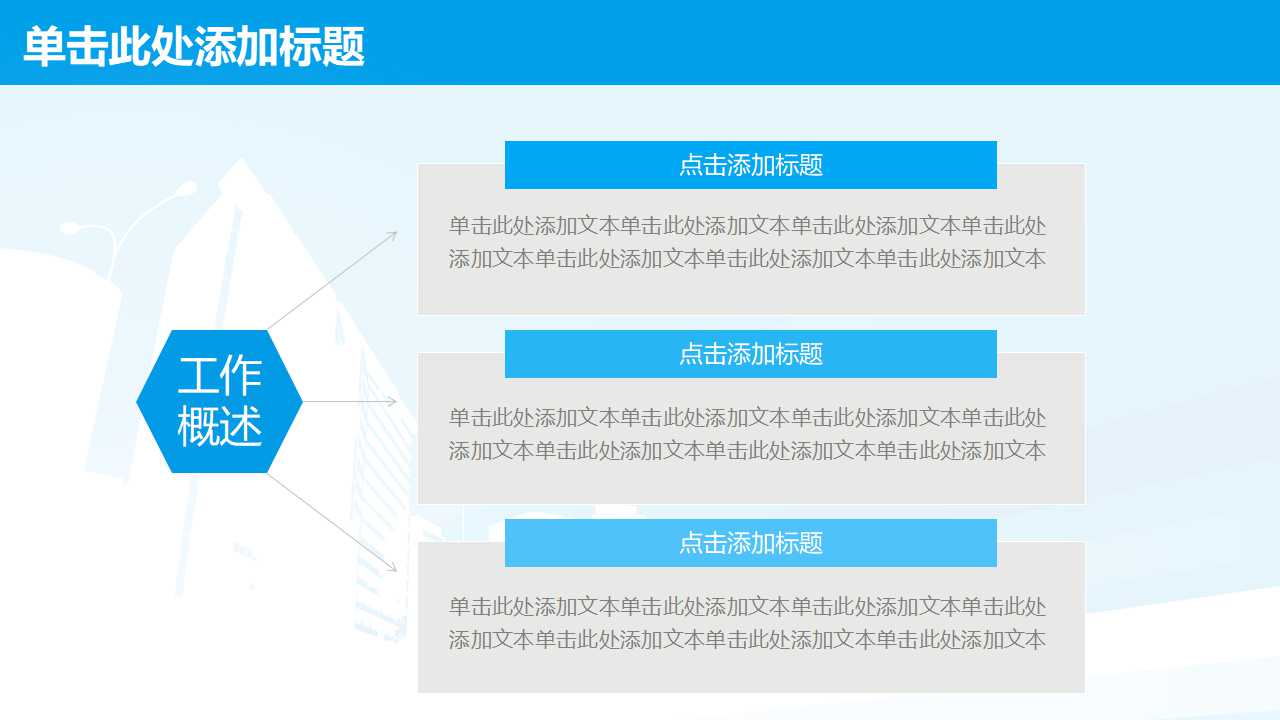 单击此处添加标题

工作概述

点击添加标题

单击此处添加文本单击此处添加文本单击此处添加文本单击此处添加文本单击此处添加文本单击此处添加文本单击此处添加文本

点击添加标题

单击此处添加文本单击此处添加文本单击此处添加文本单击此处添加文本单击此处添加文本单击此处添加文本单击此处添加文本

点击添加标题

单击此处添加文本单击此处添加文本单击此处添加文本单击此处添加文本单击此处添加文本单击此处添加文本单击此处添加文本